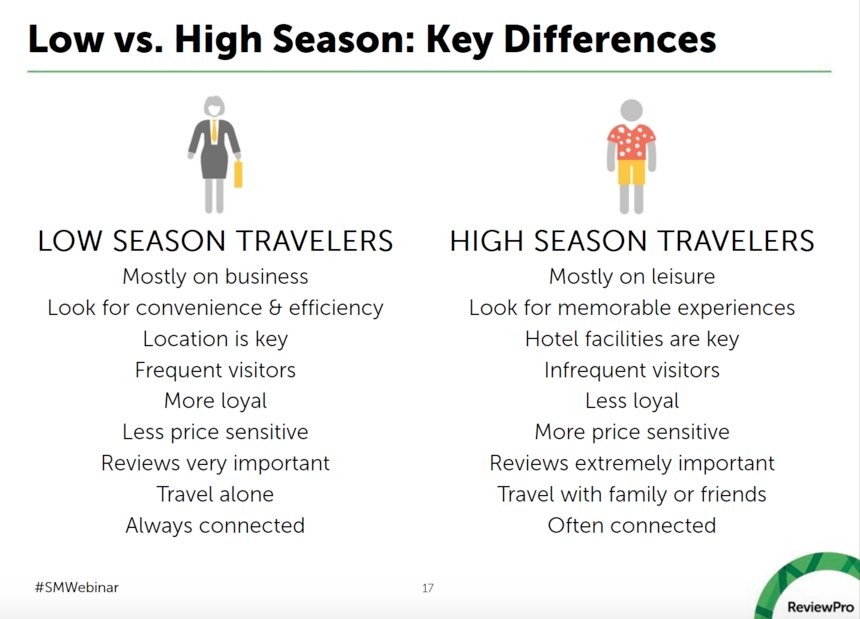 Low vs. High Season: Key Differences

LOW SEASON TRAVELERS
Mostly on business
Look for convenience & efficiency
Location is key
Frequent visitors
More loyal
Less price sensitive
Reviews very important
Travel alone
Always connected

HIGH SEASON TRAVELERS
Mostly on leisure
Look for memorable experiences
Hotel facilities are key
Infrequent visitors
Less loyal
More price sensitive
Reviews extremely important
Travel with family or friends
Often connected

#SMWebinar

17

ReviewPro